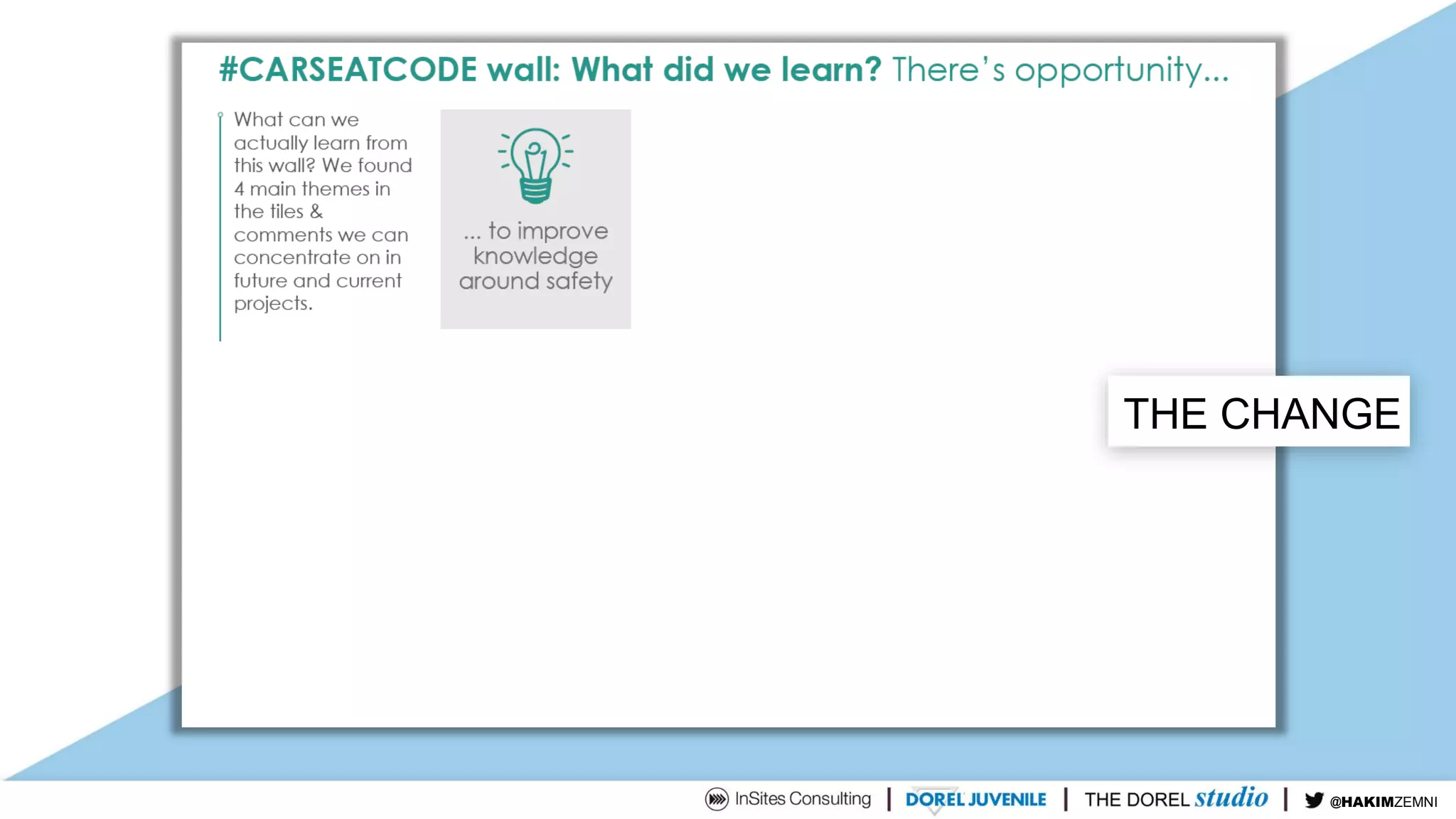 #CARSEATCODE wall: What did we learn? There's opportunity...

What can we actually learn from this wall? We found 4 main themes in the tiles & comments we can concentrate on in future and current projects.

... to improve knowledge around safety

THE CHANGE

InSites Consulting | DOREL JUVENILE | THE DOREL studio | @HAKIMZEMNI